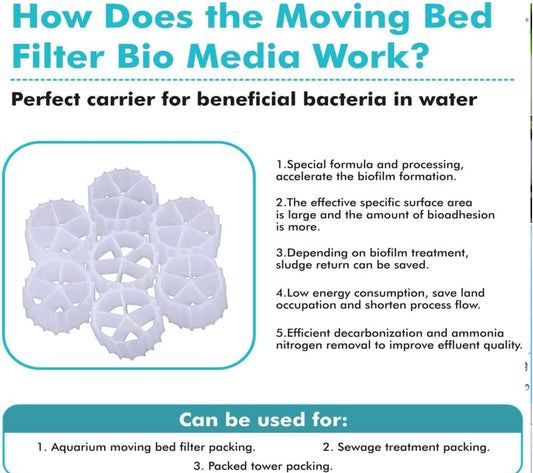 How Does the Moving Bed Filter Bio Media Work?

Perfect carrier for beneficial bacteria in water

1.Special formula and processing, accelerate the biofilm formation.

2.The effective specific surface area is large and the amount of bioadhesion is more.

3.Depending on biofilm treatment, sludge return can be saved.

4.Low energy consumption, save land occupation and shorten process flow.

5.Efficient decarbonization and ammonia nitrogen removal to improve effluent quality.

Can be used for:

1. Aquarium moving bed filter packing.

2. Sewage treatment packing.

3. Packed tower packing.